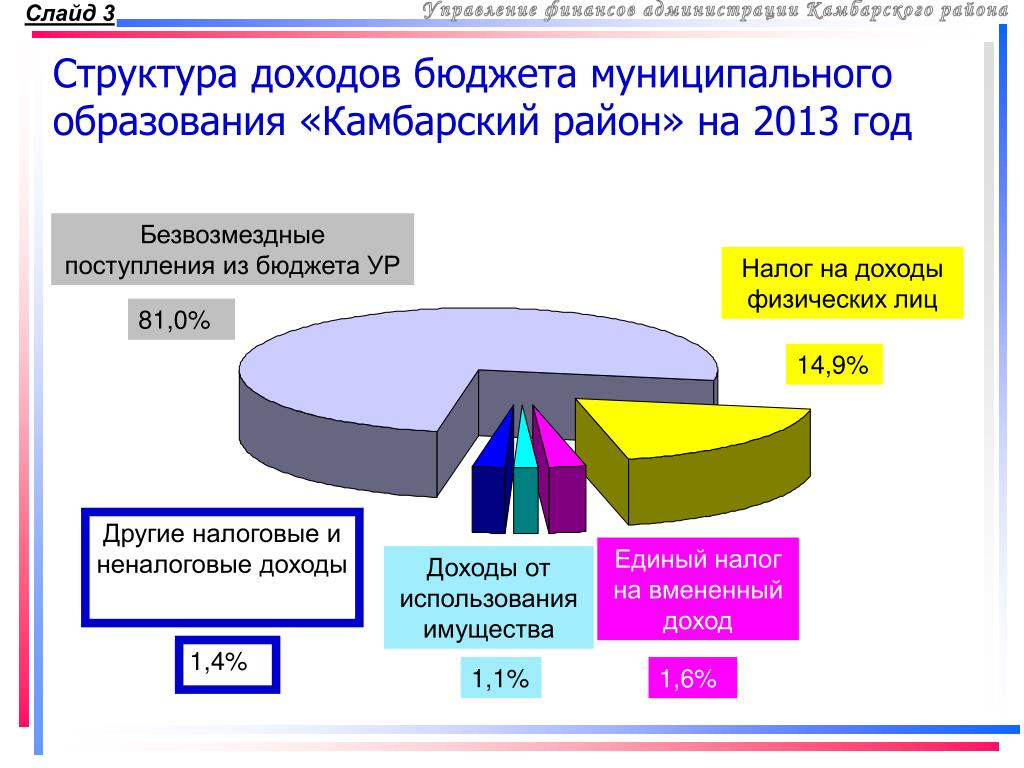 Слайд 3

Управление финансов администрации Камбарского района

Структура доходов бюджета муниципального образования «Камбарский район» на 2013 год

Безвозмездные поступления из бюджета УР

81,0%

Налог на доходы физических лиц

14,9%

Другие налоговые и неналоговые доходы

1,4%

Доходы от использования имущества

1,1%

Единый налог на вмененный доход

1,6%